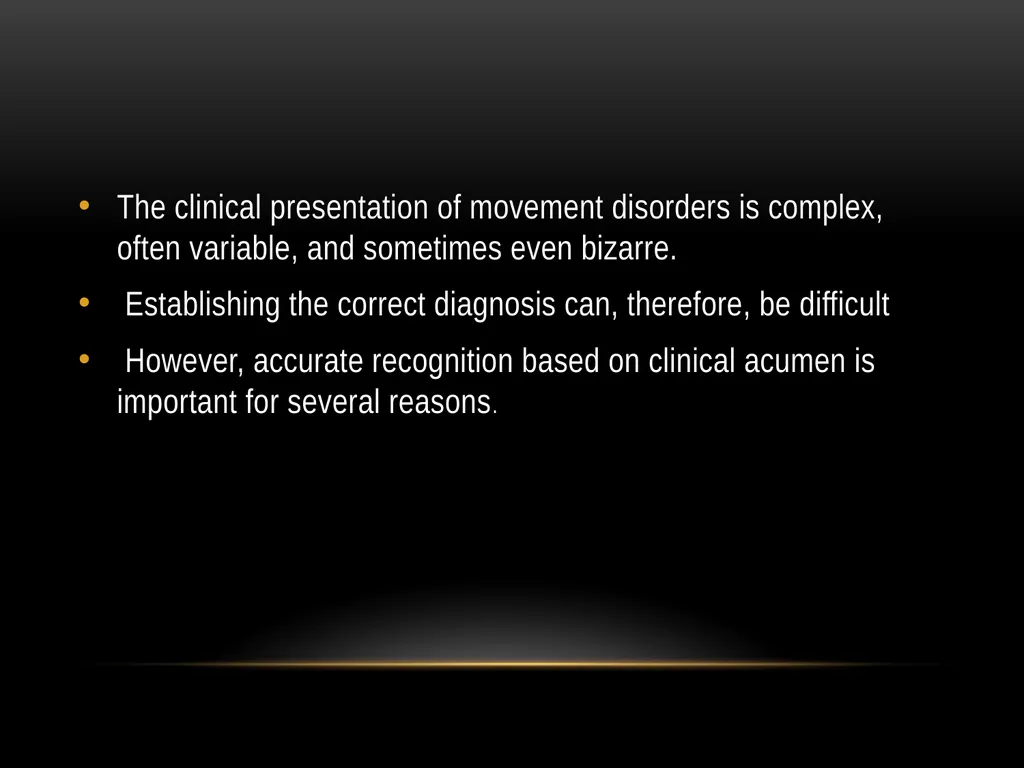 • The clinical presentation of movement disorders is complex, often variable, and sometimes even bizarre.

• Establishing the correct diagnosis can, therefore, be difficult

• However, accurate recognition based on clinical acumen is important for several reasons.